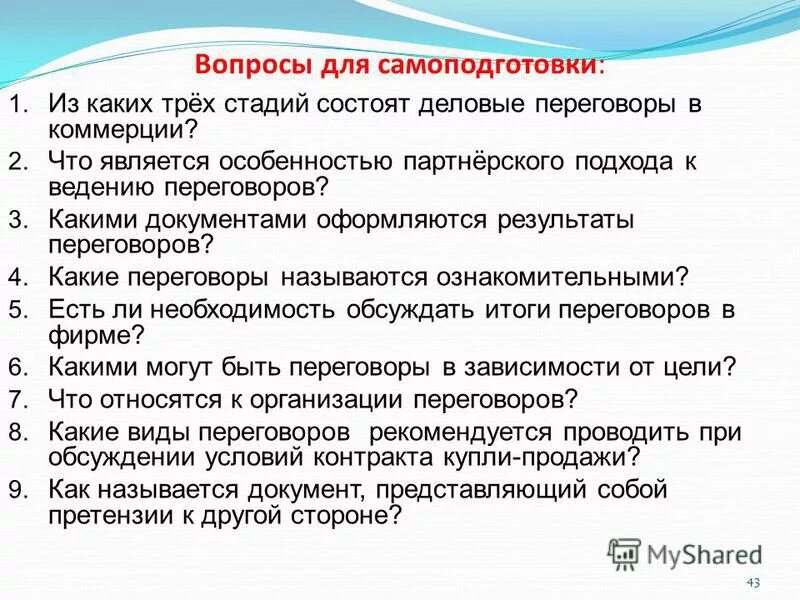 Вопросы для самоподготовки:

1. Из каких трёх стадий состоят деловые переговоры в коммерции?
2. Что является особенностью партнёрского подхода к ведению переговоров?
3. Какими документами оформляются результаты переговоров?
4. Какие переговоры называются ознакомительными?
5. Есть ли необходимость обсуждать итоги переговоров в фирме?
6. Какими могут быть переговоры в зависимости от цели?
7. Что относятся к организации переговоров?
8. Какие виды переговоров рекомендуется проводить при обсуждении условий контракта купли-продажи?
9. Как называется документ, представляющий собой претензии к другой стороне?

MyShared

43